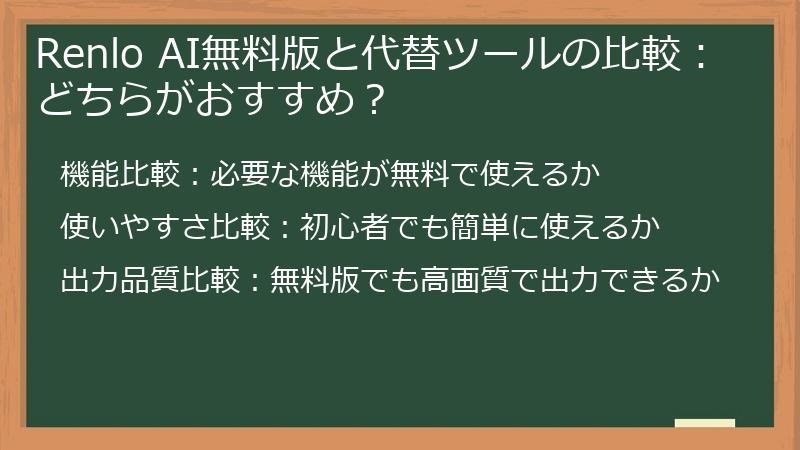 Renlo AI無料版と代替ツールの比較：どちらがおすすめ？

機能比較：必要な機能が無料で使えるか

使いやすさ比較：初心者でも簡単に使えるか

出力品質比較：無料版でも高画質で出力できるか